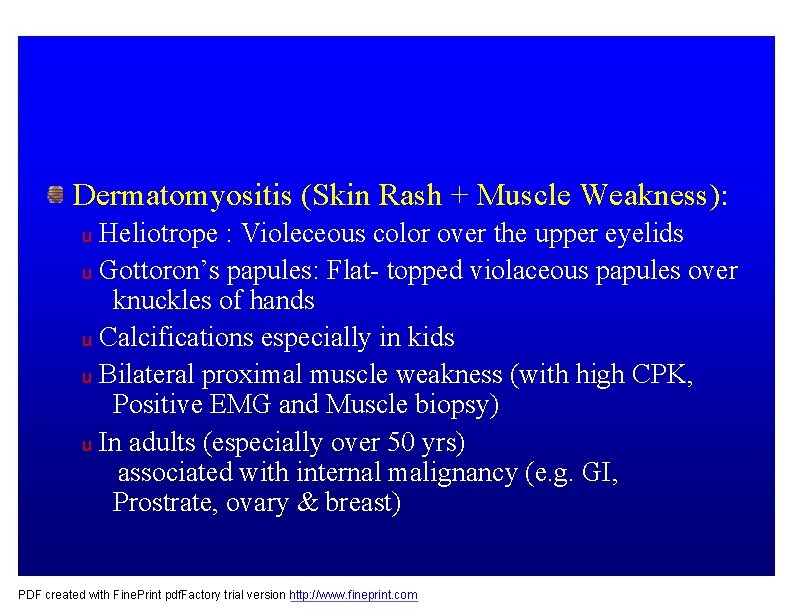 Dermatomyositis (Skin Rash + Muscle Weakness):

u Heliotrope : Violeceous color over the upper eyelids

u Gottoron's papules: Flat- topped violaceous papules over knuckles of hands

u Calcifications especially in kids

u Bilateral proximal muscle weakness (with high CPK, Positive EMG and Muscle biopsy)

u In adults (especially over 50 yrs) associated with internal malignancy (e.g. GI, Prostrate, ovary & breast)

PDF created with FinePrint pdfFactory trial version http://www.fineprint.com